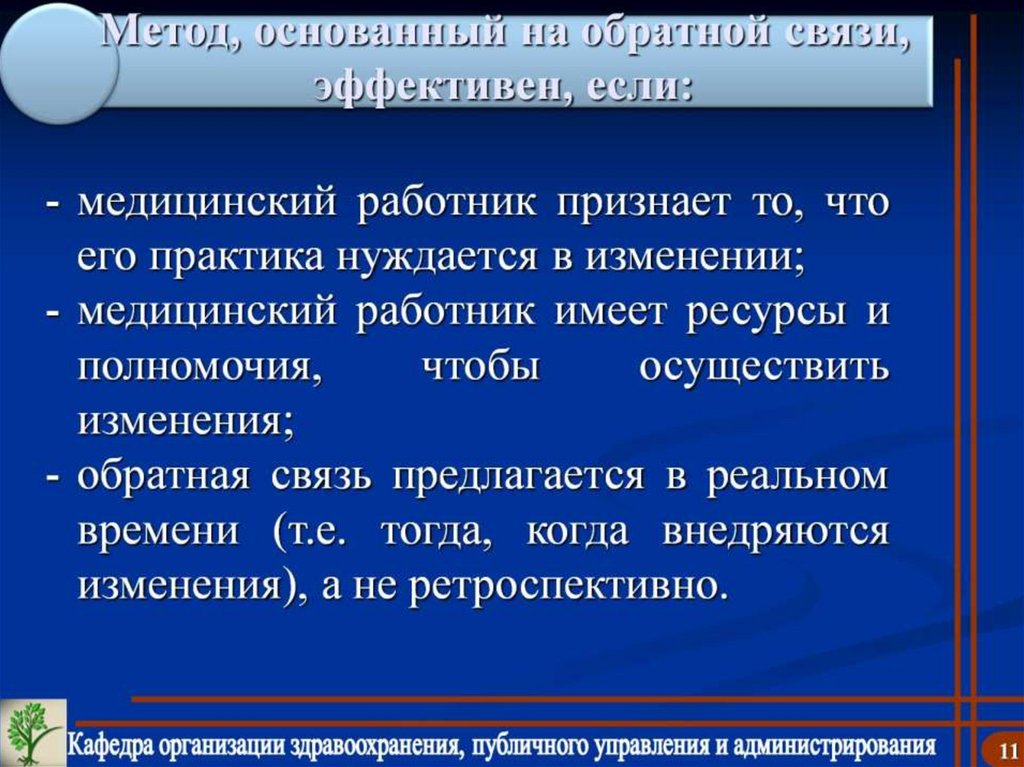 Метод, основанный на обратной связи, эффективен, если:

- медицинский работник признает то, что его практика нуждается в изменении;
- медицинский работник имеет ресурсы и полномочия, чтобы осуществить изменения;
- обратная связь предлагается в реальном времени (т.е. тогда, когда внедряются изменения), а не ретроспективно.

Кафедра организации здравоохранения, публичного управления и администрирования

11